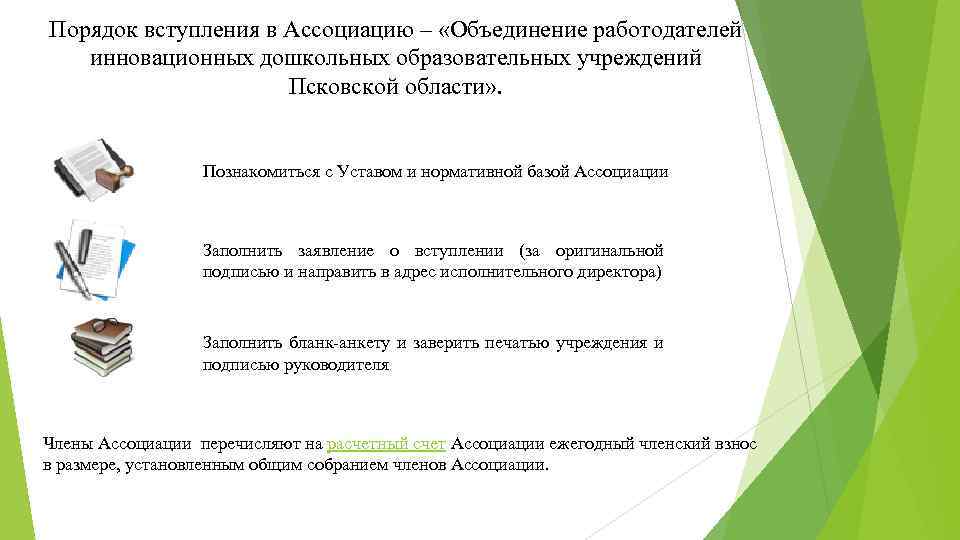 Порядок вступления в Ассоциацию – «Объединение работодателей инновационных дошкольных образовательных учреждений Псковской области».

Познакомиться с Уставом и нормативной базой Ассоциации

Заполнить заявление о вступлении (за оригинальной подписью и направить в адрес исполнительного директора)

Заполнить бланк-анкету и заверить печатью учреждения и подписью руководителя

Члены Ассоциации перечисляют на расчетный счет Ассоциации ежегодный членский взнос в размере, установленным общим собранием членов Ассоциации.